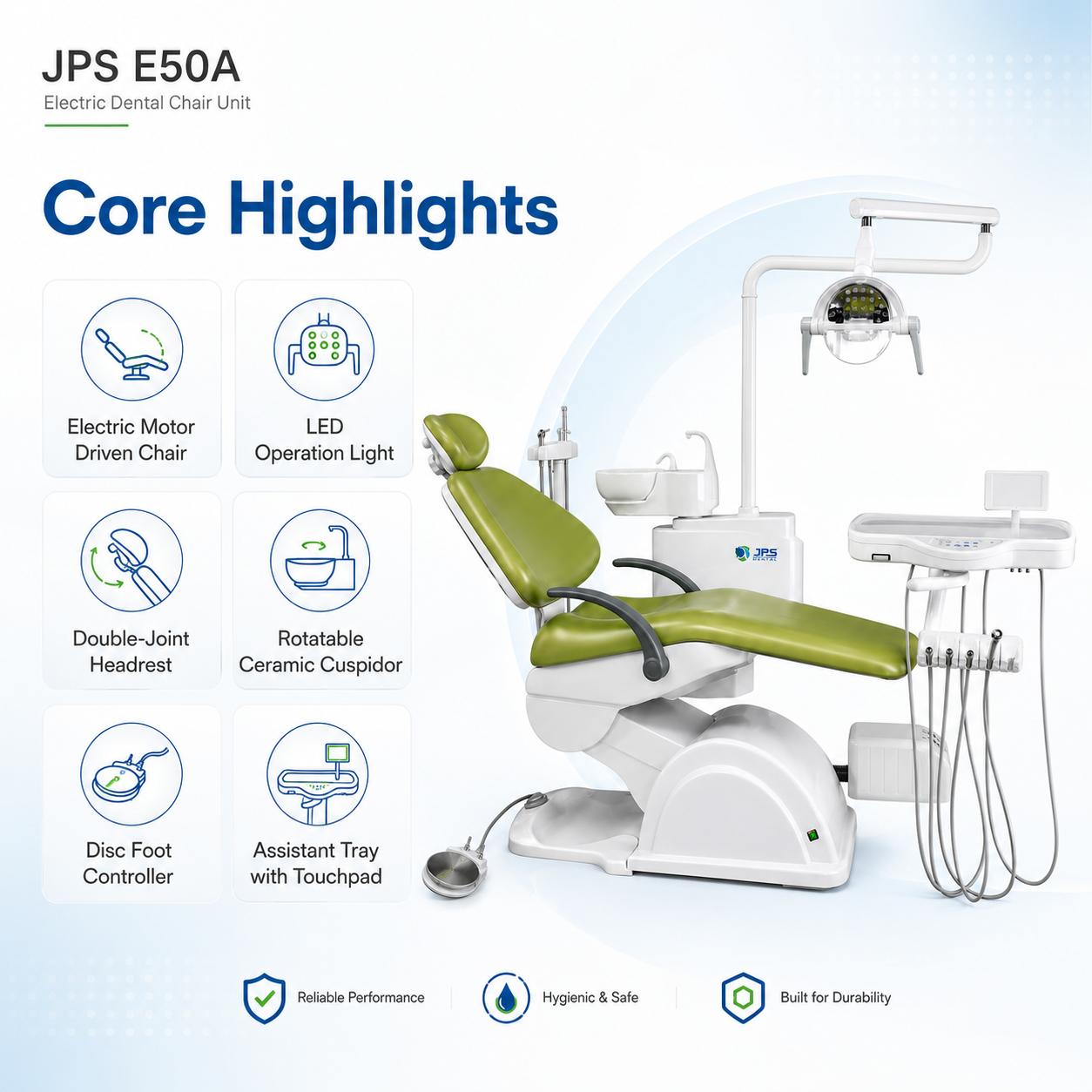 JPS E50A
Electric Dental Chair Unit

Core Highlights

Electric Motor Driven Chair

LED Operation Light

Double-Joint Headrest

Rotatable Ceramic Cuspidor

Disc Foot Controller

Assistant Tray with Touchpad

JPS DENTAL

Reliable Performance

Hygienic & Safe

Built for Durability